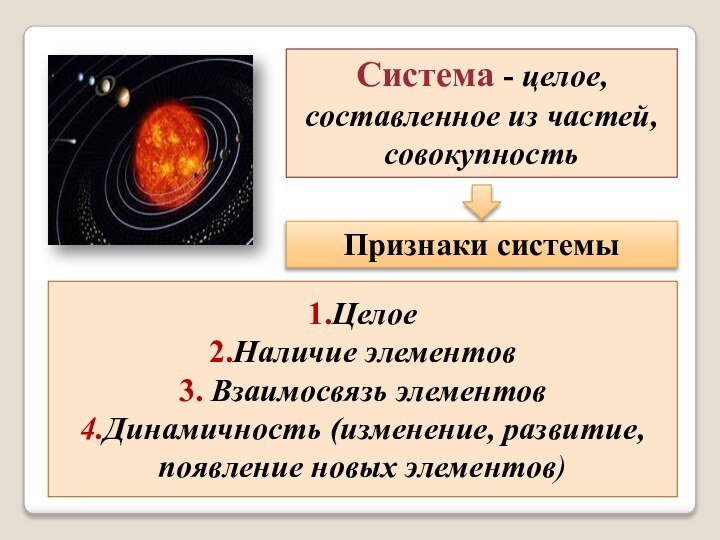 Система - целое, составленное из частей, совокупность

Признаки системы

1.Целое
2.Наличие элементов
3. Взаимосвязь элементов
4.Динамичность (изменение, развитие, появление новых элементов)